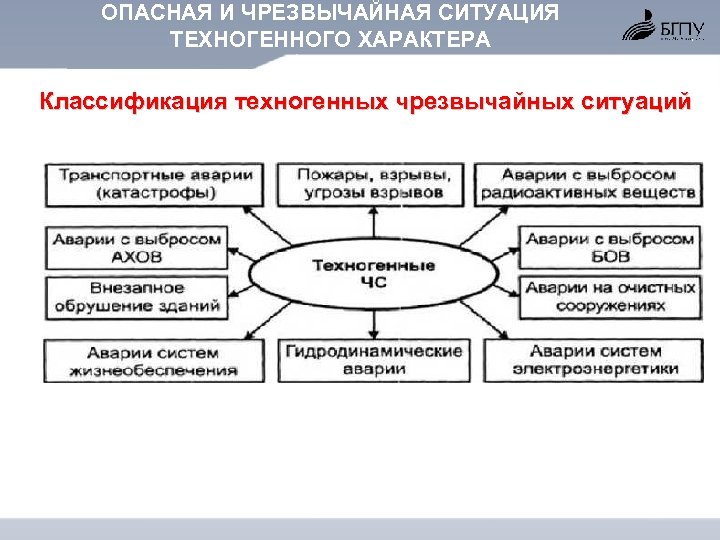 ОПАСНАЯ И ЧРЕЗВЫЧАЙНАЯ СИТУАЦИЯ ТЕХНОГЕННОГО ХАРАКТЕРА

БГПУ

Классификация техногенных чрезвычайных ситуаций

Транспортные аварии (катастрофы)

Пожары, взрывы, угрозы взрывов

Аварии с выбросом радиоактивных веществ

Аварии с выбросом АХОВ

Техногенные ЧС

Аварии с выбросом БОВ

Внезапное обрушение зданий

Аварии на очистных сооружениях

Аварии систем жизнеобеспечения

Гидродинамические аварии

Аварии систем электроэнергетики